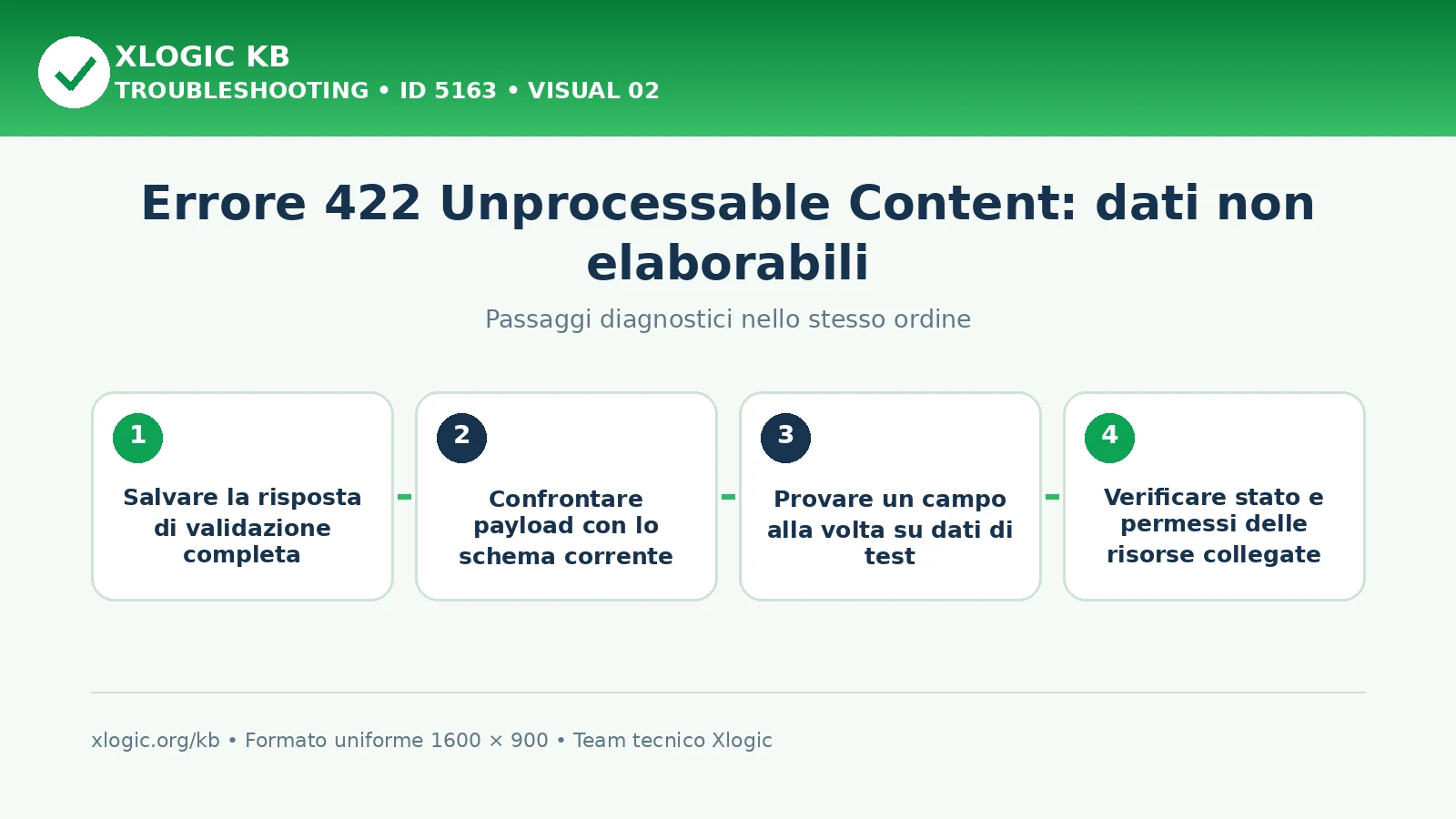 XLOGIC KB
TROUBLESHOOTING • ID 5163 • VISUAL 02

Errore 422 Unprocessable Content: dati non elaborabili

Passaggi diagnostici nello stesso ordine

1
Salvare la risposta di validazione completa

2
Confrontare payload con lo schema corrente

3
Provare un campo alla volta su dati di test

4
Verificare stato e permessi delle risorse collegate

xlogic.org/kb • Formato uniforme 1600 × 900 • Team tecnico Xlogic